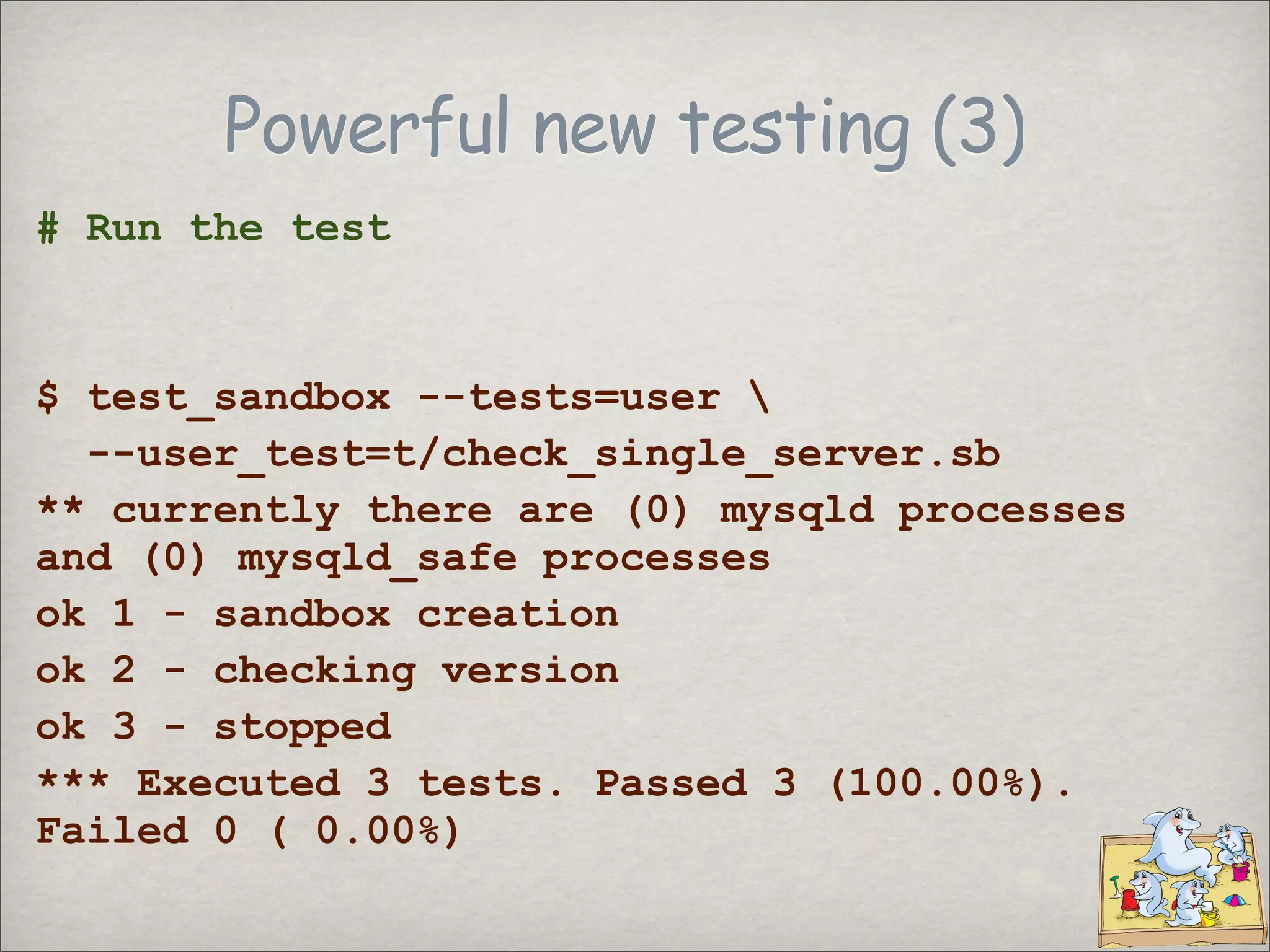 Powerful new testing (3)

# Run the test

$ test_sandbox --tests=user \
  --user_test=t/check_single_server.sb
** currently there are (0) mysqld processes and (0) mysqld_safe processes
ok 1 - sandbox creation
ok 2 - checking version
ok 3 - stopped
*** Executed 3 tests. Passed 3 (100.00%). Failed 0 ( 0.00%)